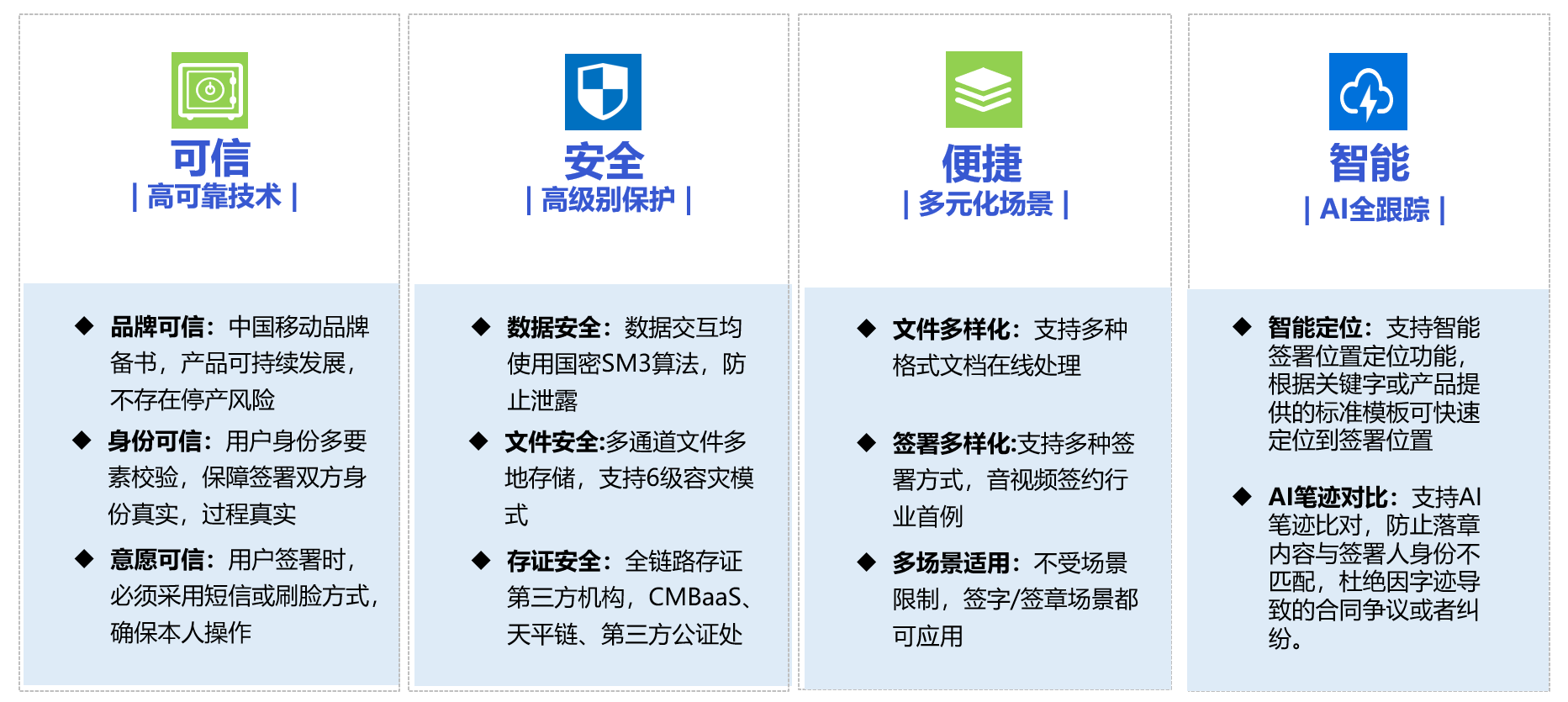 可信
| 高可靠技术 |

◆ 品牌可信：中国移动品牌备书，产品可持续发展，不存在停产风险

◆ 身份可信：用户身份多要素校验，保障签署双方身份真实，过程真实

◆ 意愿可信：用户签署时，必须采用短信或刷脸方式，确保本人操作

安全
| 高级别保护 |

◆ 数据安全：数据交互均使用国密SM3算法，防止泄露

◆ 文件安全:多通道文件多地存储，支持6级容灾模式

◆ 存证安全：全链路存证第三方机构，CMBaaS、天平链、第三方公证处

便捷
| 多元化场景 |

◆ 文件多样化：支持多种格式文档在线处理

◆ 签署多样化:支持多种签署方式，音视频签约行业首例

◆ 多场景适用：不受场景限制，签字/签章场景都可应用

智能
| AI全跟踪 |

◆ 智能定位：支持智能签署位置定位功能，根据关键字或产品提供的标准模板可快速定位到签署位置

◆ AI笔迹对比：支持AI笔迹比对，防止落章内容与签署人身份不匹配，杜绝因字迹导致的合同争议或者纠纷。